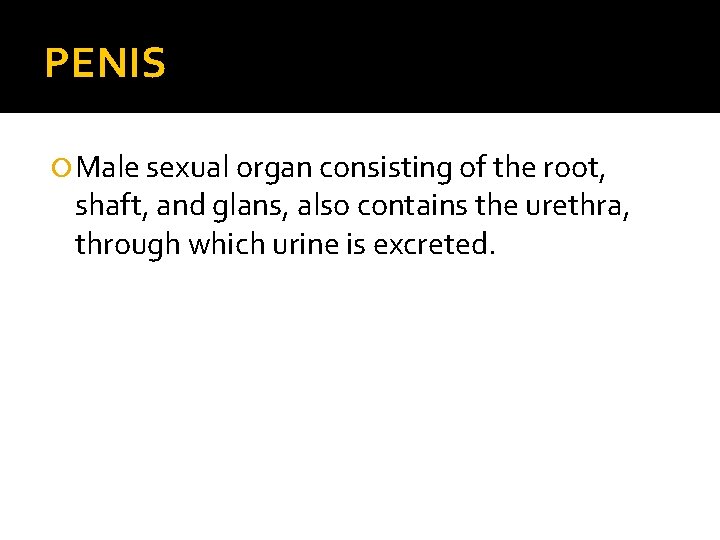 PENIS

Male sexual organ consisting of the root, shaft, and glans, also contains the urethra, through which urine is excreted.